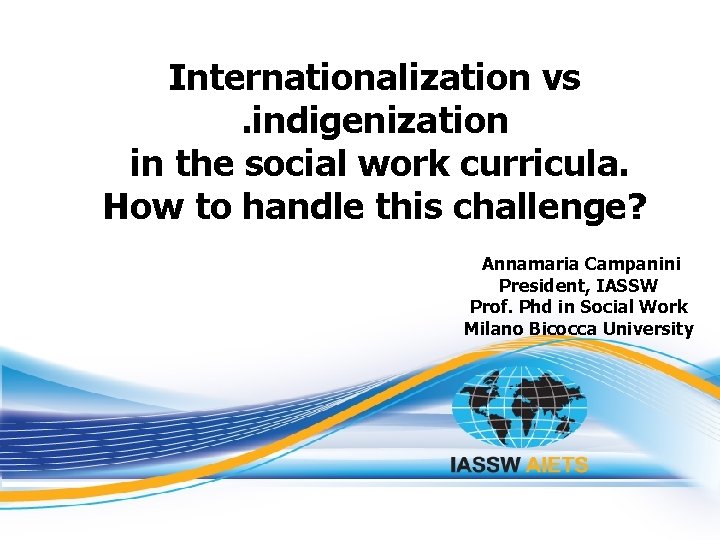 Internationalization vs .indigenization in the social work curricula. How to handle this challenge?

Annamaria Campanini
President, IASSW
Prof. Phd in Social Work
Milano Bicocca University

IASSW AIETS